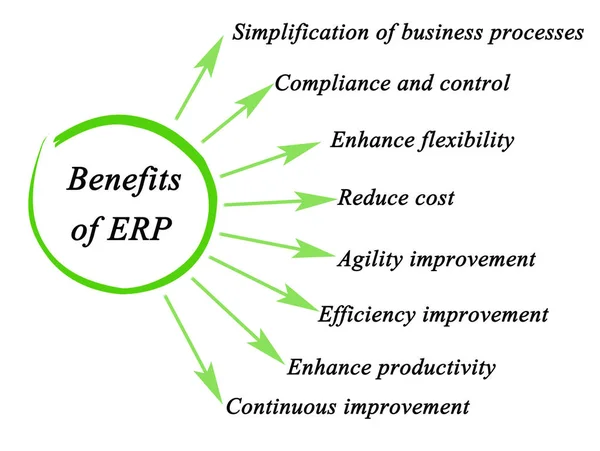 Benefits of ERP

Simplification of business processes

Compliance and control

Enhance flexibility

Reduce cost

Agility improvement

Efficiency improvement

Enhance productivity

Continuous improvement